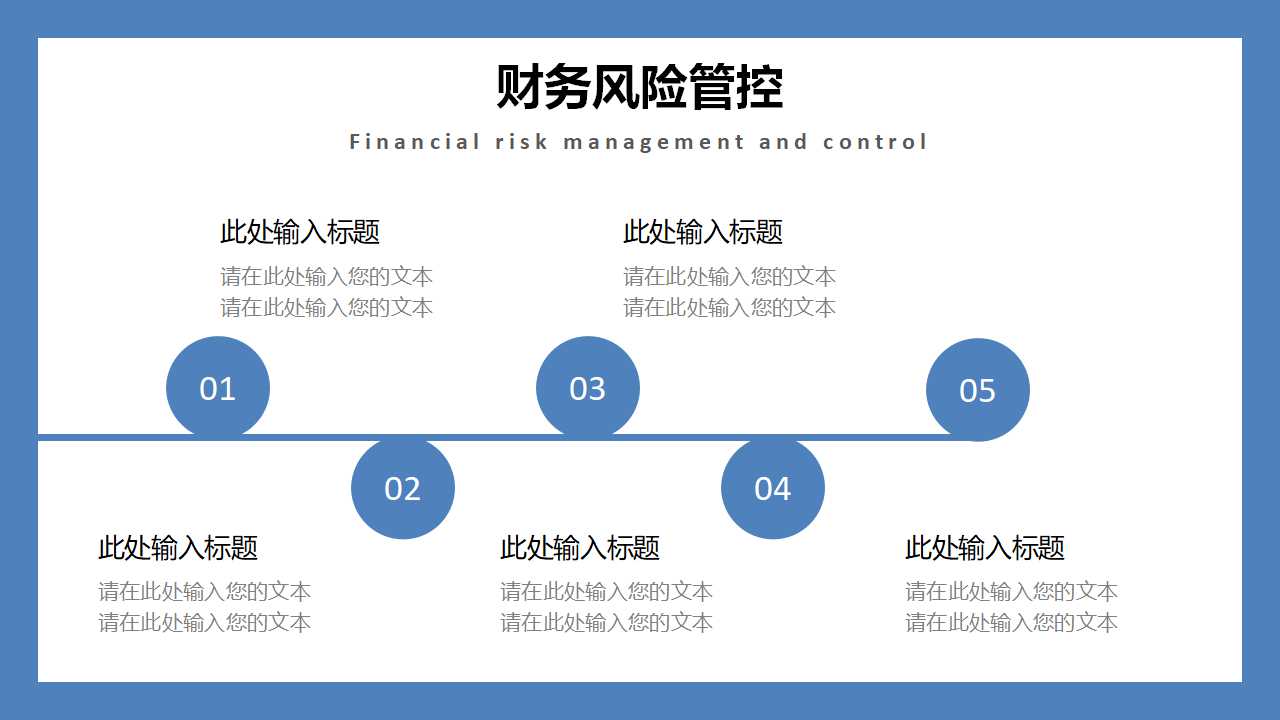 财务风险管控

Financial risk management and control

此处输入标题

请在此处输入您的文本
请在此处输入您的文本

此处输入标题

请在此处输入您的文本
请在此处输入您的文本

01

03

05

02

04

此处输入标题

请在此处输入您的文本
请在此处输入您的文本

此处输入标题

请在此处输入您的文本
请在此处输入您的文本

此处输入标题

请在此处输入您的文本
请在此处输入您的文本